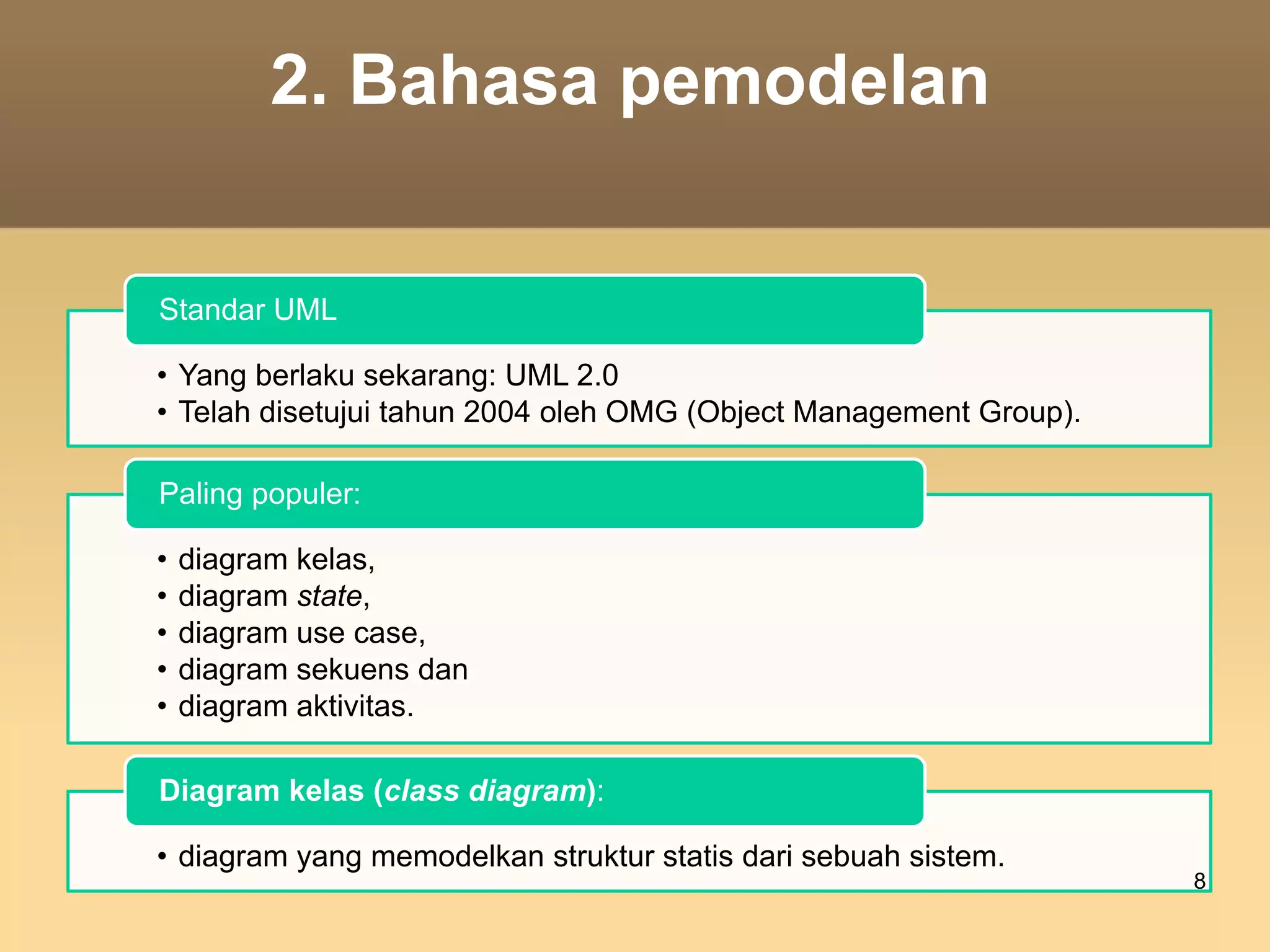 2. Bahasa pemodelan

Standar UML

• Yang berlaku sekarang: UML 2.0
• Telah disetujui tahun 2004 oleh OMG (Object Management Group).

Paling populer:

• diagram kelas,
• diagram state,
• diagram use case,
• diagram sekuens dan
• diagram aktivitas.

Diagram kelas (class diagram):

• diagram yang memodelkan struktur statis dari sebuah sistem.

8